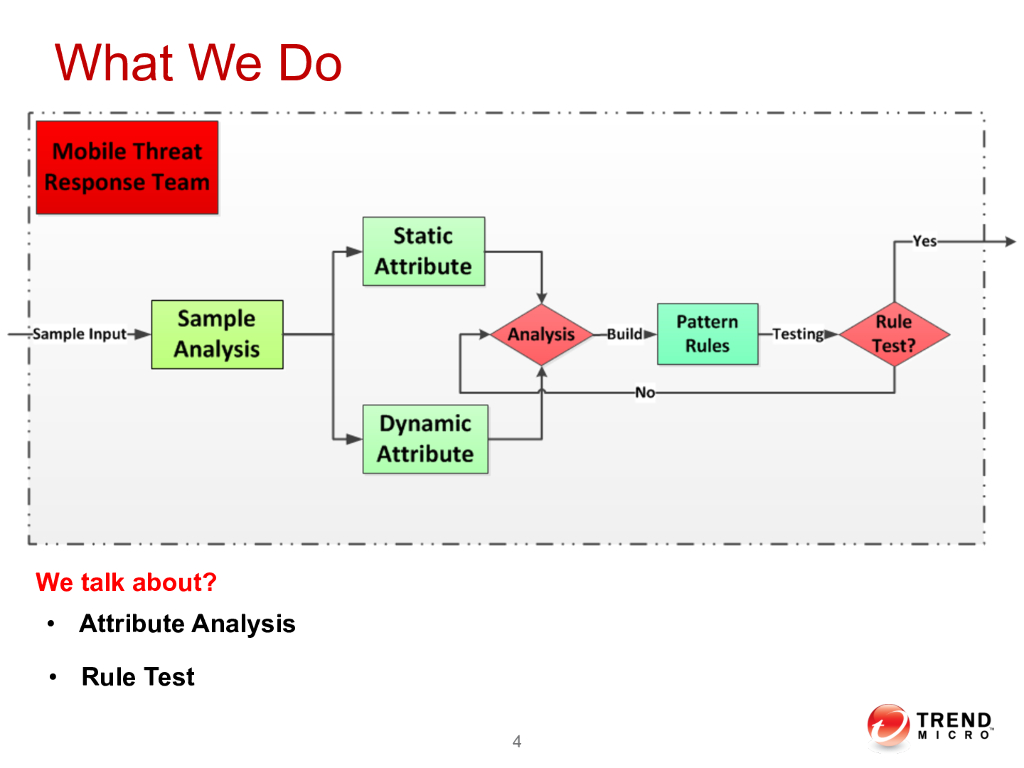 What We Do

Mobile Threat Response Team

Sample Input

Sample Analysis

Static Attribute

Dynamic Attribute

Analysis

Build

Pattern Rules

Testing

Rule Test?

Yes

No

We talk about?

• Attribute Analysis

• Rule Test

4

TREND MICRO